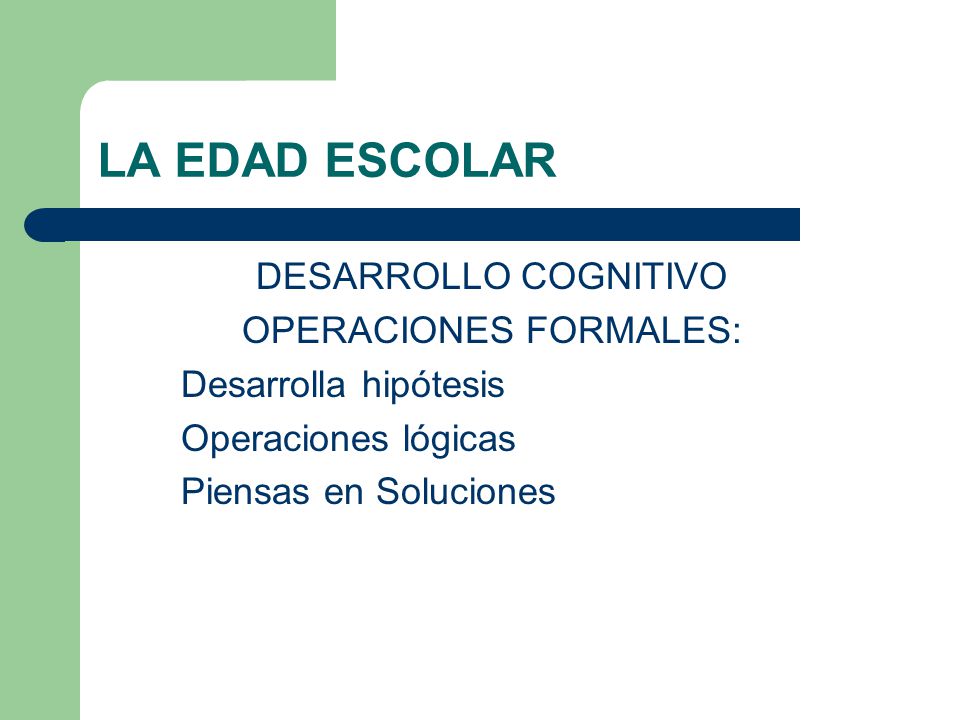 LA EDAD ESCOLAR

DESARROLLO COGNITIVO
OPERACIONES FORMALES:
Desarrolla hipótesis
Operaciones lógicas
Piensas en Soluciones